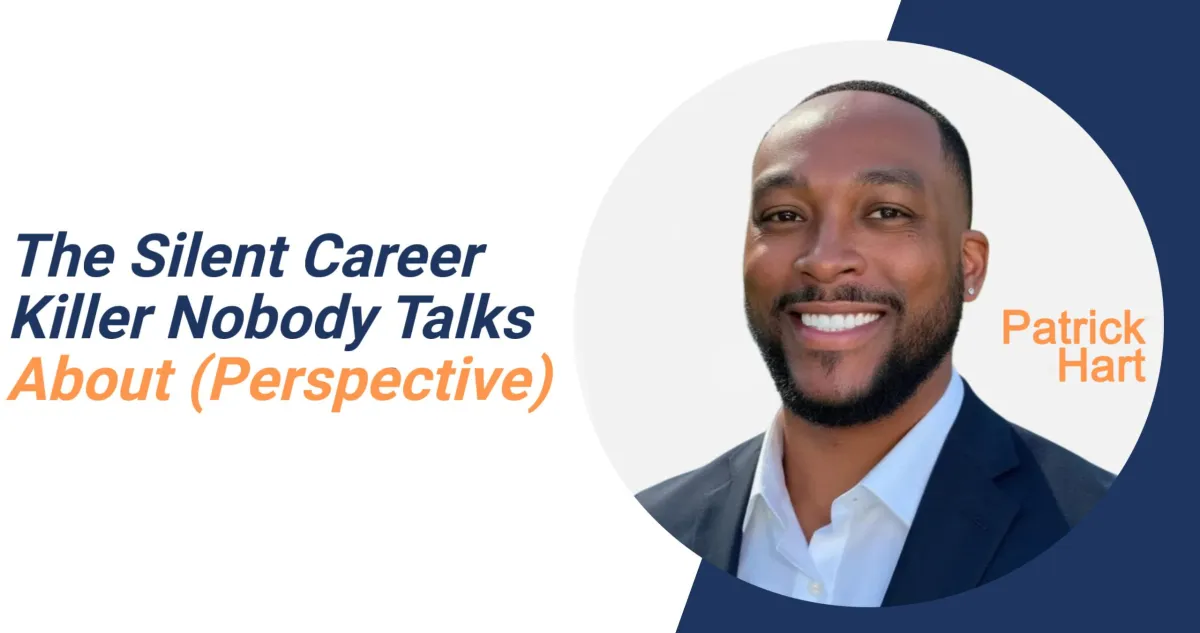 The Silent Career Killer Nobody Talks About (Perspective)

Patrick Hart